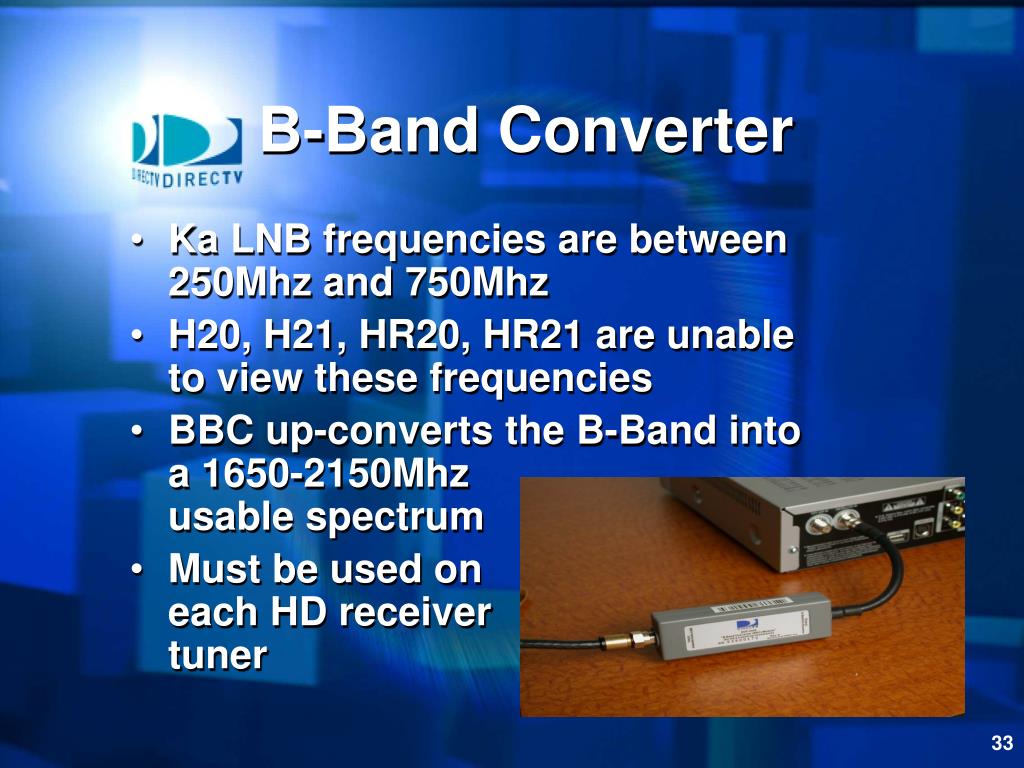 DIRECTV

B-Band Converter

• Ka LNB frequencies are between 250Mhz and 750Mhz
• H20, H21, HR20, HR21 are unable to view these frequencies
• BBC up-converts the B-Band into a 1650-2150Mhz usable spectrum
• Must be used on each HD receiver tuner

33